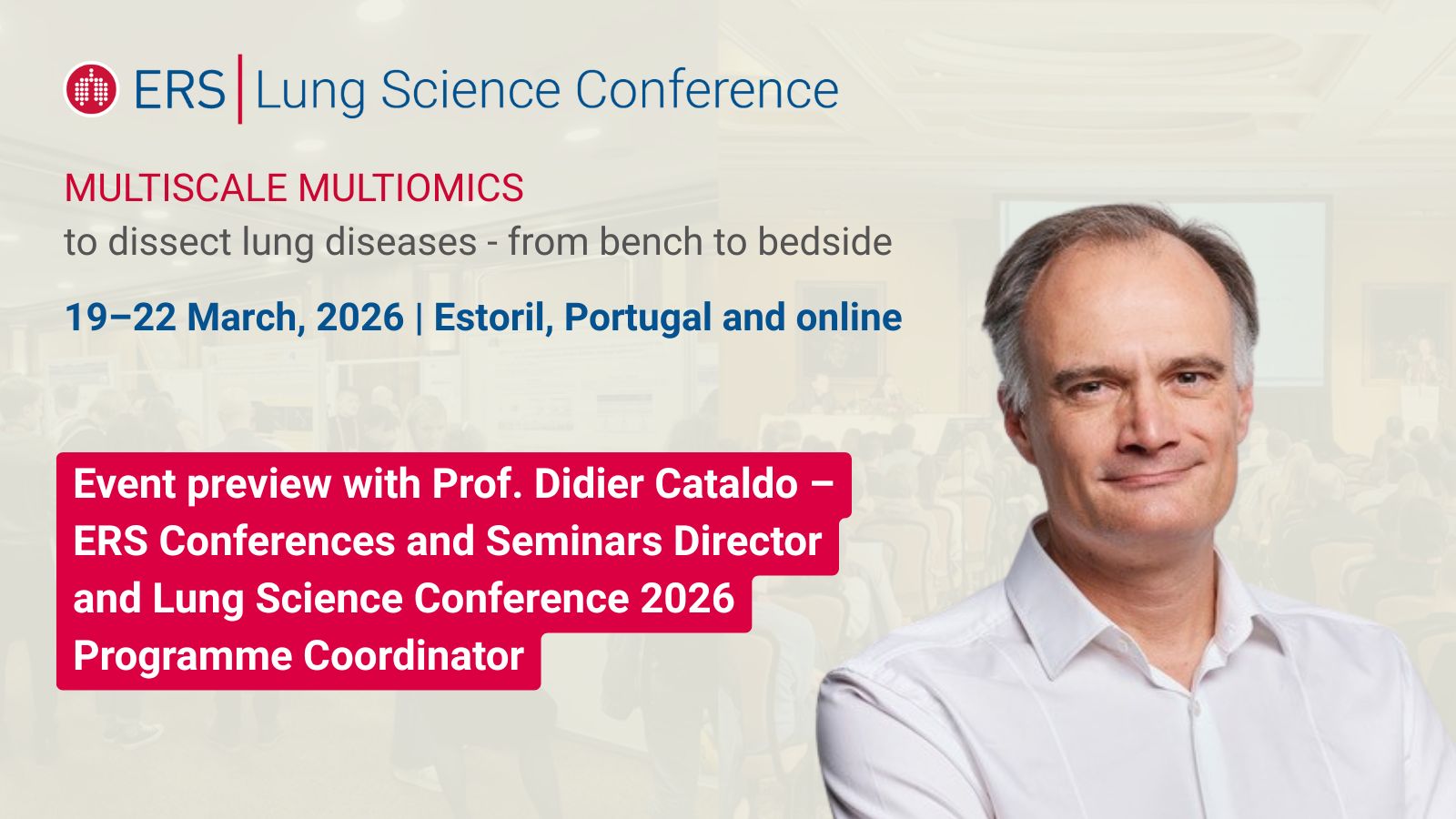 ERS | Lung Science Conference

MULTISCALE MULTIOMICS
to dissect lung diseases - from bench to bedside

19–22 March, 2026 | Estoril, Portugal and online

Event preview with Prof. Didier Cataldo – ERS Conferences and Seminars Director and Lung Science Conference 2026 Programme Coordinator